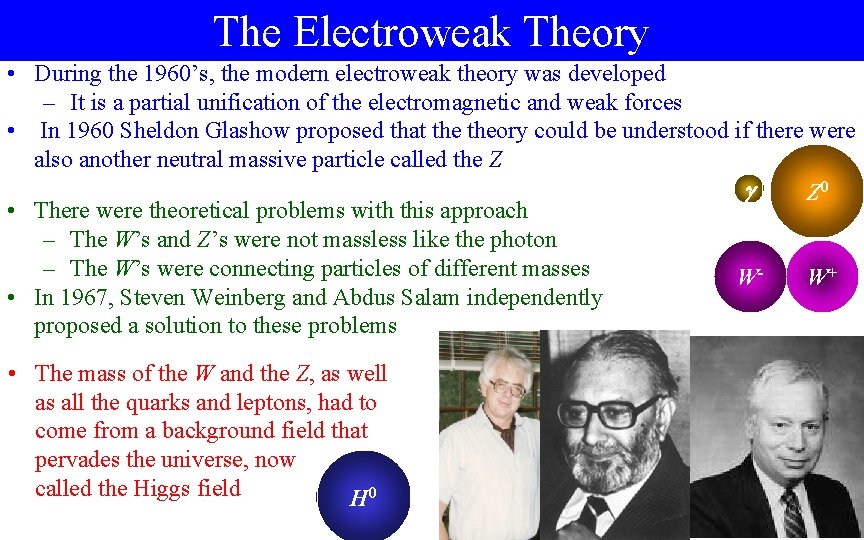 The Electroweak Theory

• During the 1960's, the modern electroweak theory was developed
– It is a partial unification of the electromagnetic and weak forces

• In 1960 Sheldon Glashow proposed that the theory could be understood if there were also another neutral massive particle called the $Z$

$\gamma$ $Z^0$

• There were theoretical problems with this approach
– The $W$'s and $Z$'s were not massless like the photon
– The $W$'s were connecting particles of different masses

$W^-$ $W^+$

• In 1967, Steven Weinberg and Abdus Salam independently proposed a solution to these problems

• The mass of the $W$ and the $Z$, as well as all the quarks and leptons, had to come from a background field that pervades the universe, now called the Higgs field

$H^0$